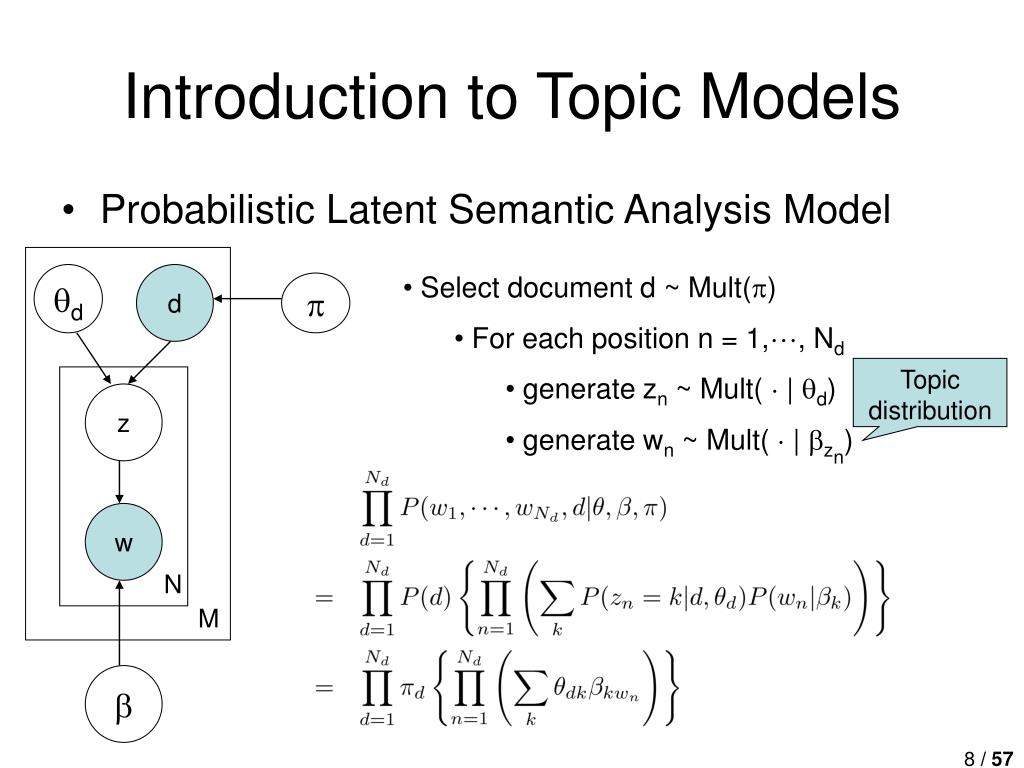 Introduction to Topic Models

• Probabilistic Latent Semantic Analysis Model

$\theta_d$

d

$\pi$

z

w

N

M

$\beta$

• Select document d ~ Mult($\pi$)

• For each position n = 1,$\cdots$, $N_d$

• generate $z_n$ ~ Mult( $\cdot$ | $\theta_d$)

• generate $w_n$ ~ Mult( $\cdot$ | $\beta_{z_n}$)

Topic distribution

$\prod_{d=1}^{N_d} P(w_1, \cdots, w_{N_d}, d|\theta, \beta, \pi)$

$= \prod_{d=1}^{N_d} P(d) \left\{ \prod_{n=1}^{N_d} \left( \sum_k P(z_n = k|d, \theta_d) P(w_n|\beta_k) \right) \right\}$

$= \prod_{d=1}^{N_d} \pi_d \left\{ \prod_{n=1}^{N_d} \left( \sum_k \theta_{dk} \beta_{kw_n} \right) \right\}$

8 / 57